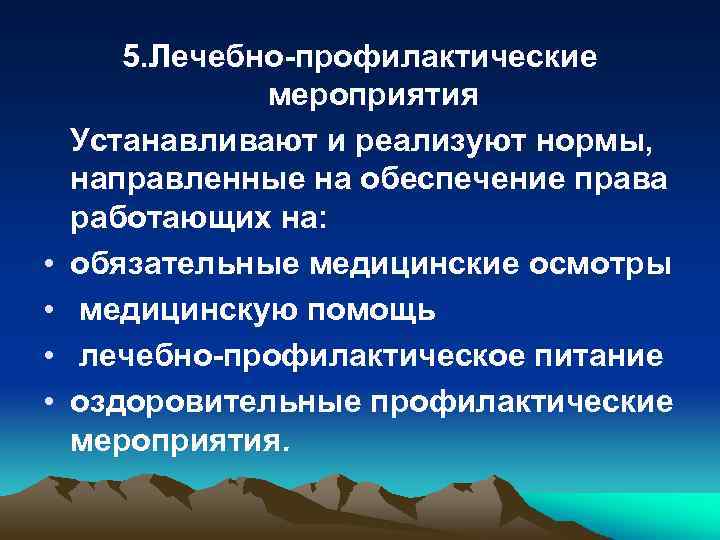 5.Лечебно-профилактические мероприятия

Устанавливают и реализуют нормы, направленные на обеспечение права работающих на:

• обязательные медицинские осмотры
• медицинскую помощь
• лечебно-профилактическое питание
• оздоровительные профилактические мероприятия.